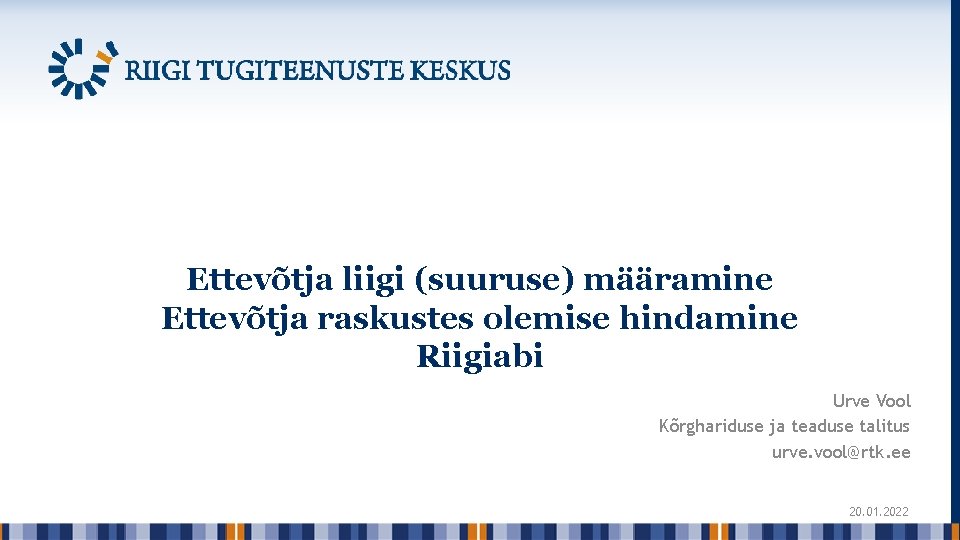 RIIGI TUGITEENUSTE KESKUS

Ettevõtja liigi (suuruse) määramine
Ettevõtja raskustes olemise hindamine
Riigiabi

Urve Vool
Kõrghariduse ja teaduse talitus
urve.vool@rtk.ee

20.01.2022